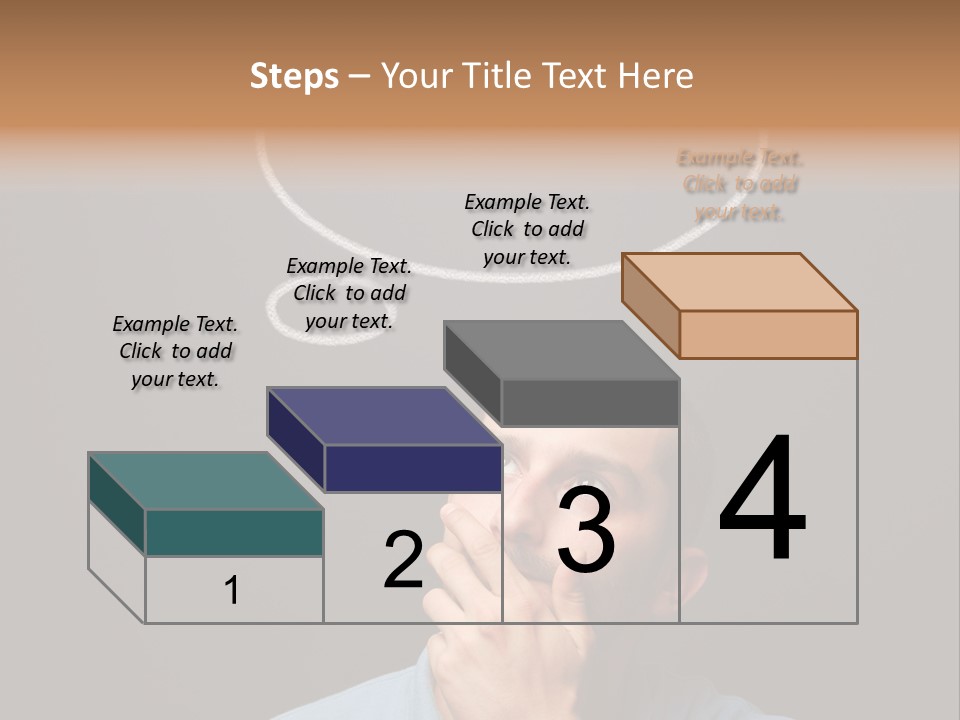 Steps – Your Title Text Here

Example Text. Click to add your text.

Example Text. Click to add your text.

Example Text. Click to add your text.

Example Text. Click to add your text.

1

2

3

4